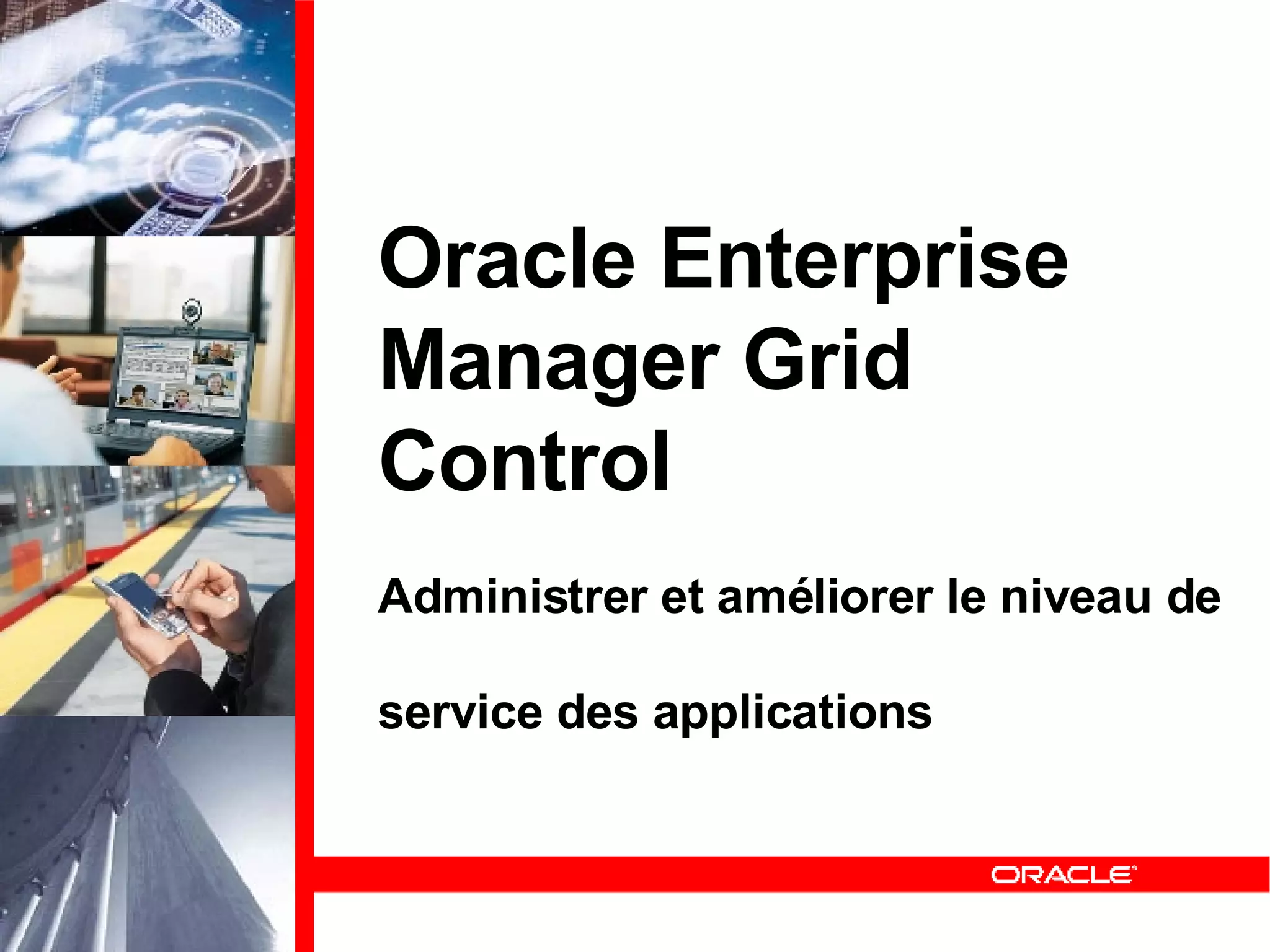 Oracle Enterprise Manager Grid Control

Administrer et améliorer le niveau de service des applications

ORACLE